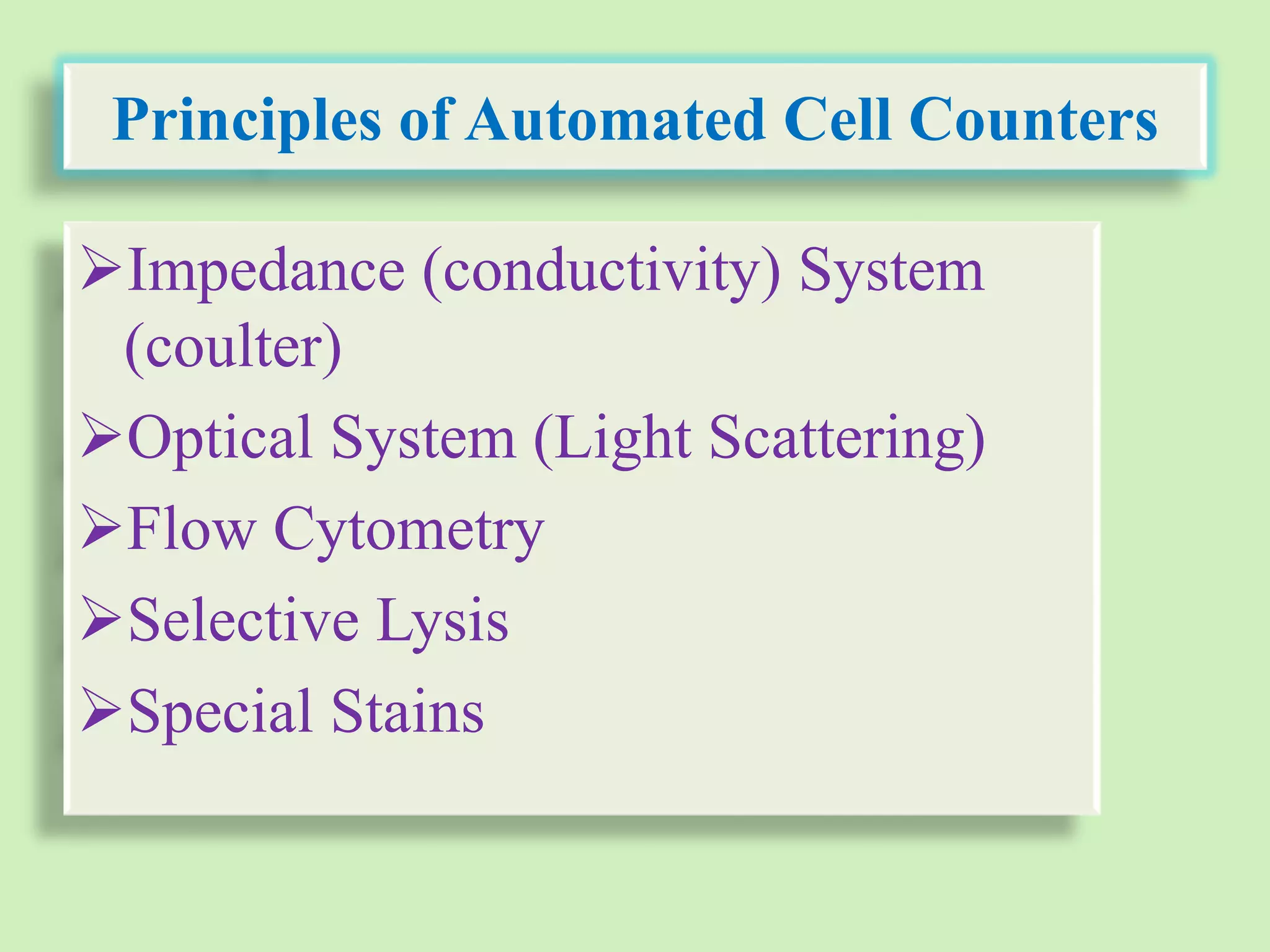 Principles of Automated Cell Counters

➢Impedance (conductivity) System (coulter)

➢Optical System (Light Scattering)

➢Flow Cytometry

➢Selective Lysis

➢Special Stains